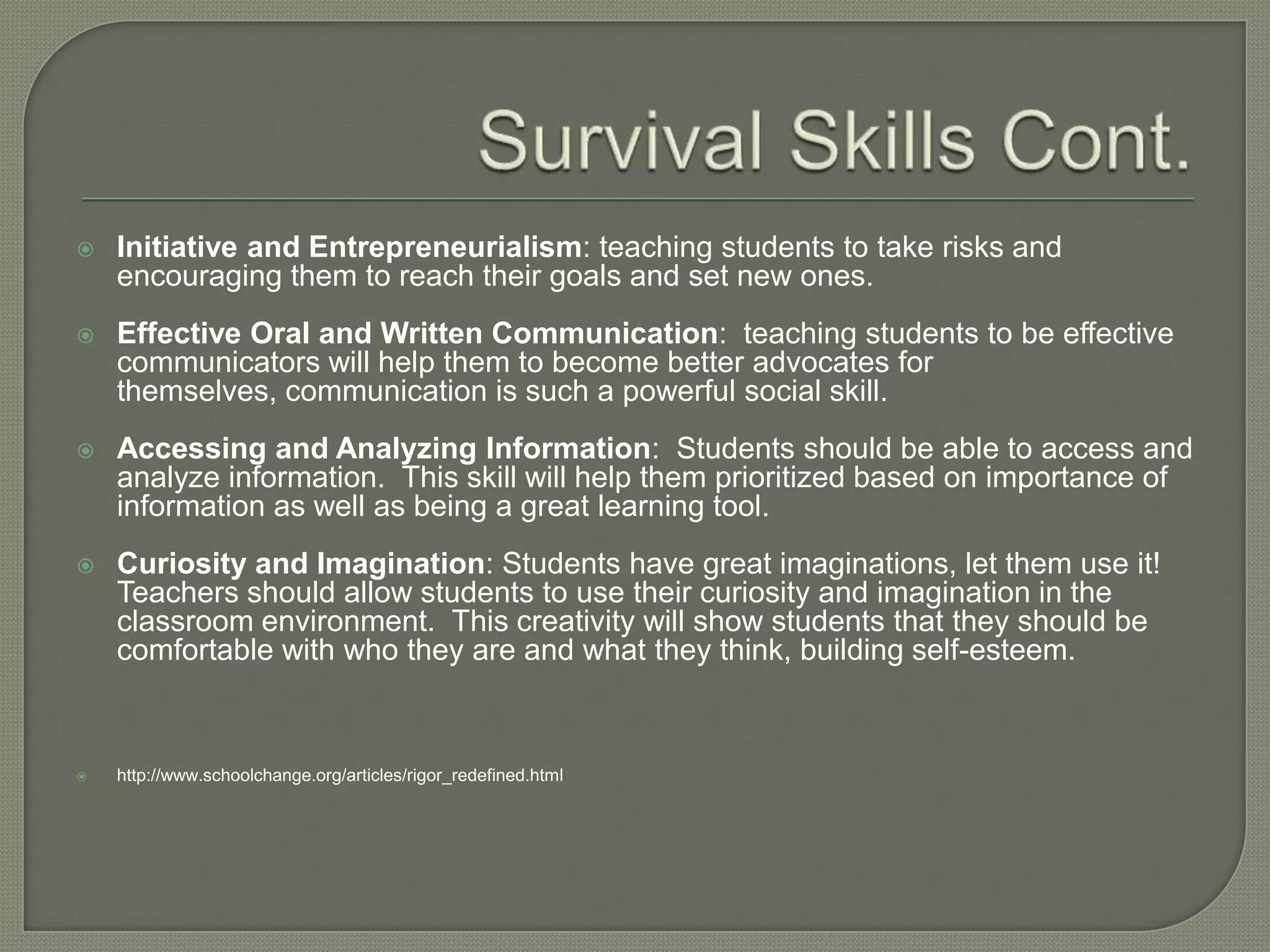 Survival Skills Cont.

Initiative and Entrepreneurialism: teaching students to take risks and encouraging them to reach their goals and set new ones.

Effective Oral and Written Communication: teaching students to be effective communicators will help them to become better advocates for themselves, communication is such a powerful social skill.

Accessing and Analyzing Information: Students should be able to access and analyze information. This skill will help them prioritized based on importance of information as well as being a great learning tool.

Curiosity and Imagination: Students have great imaginations, let them use it! Teachers should allow students to use their curiosity and imagination in the classroom environment. This creativity will show students that they should be comfortable with who they are and what they think, building self-esteem.

http://www.schoolchange.org/articles/rigor_redefined.html